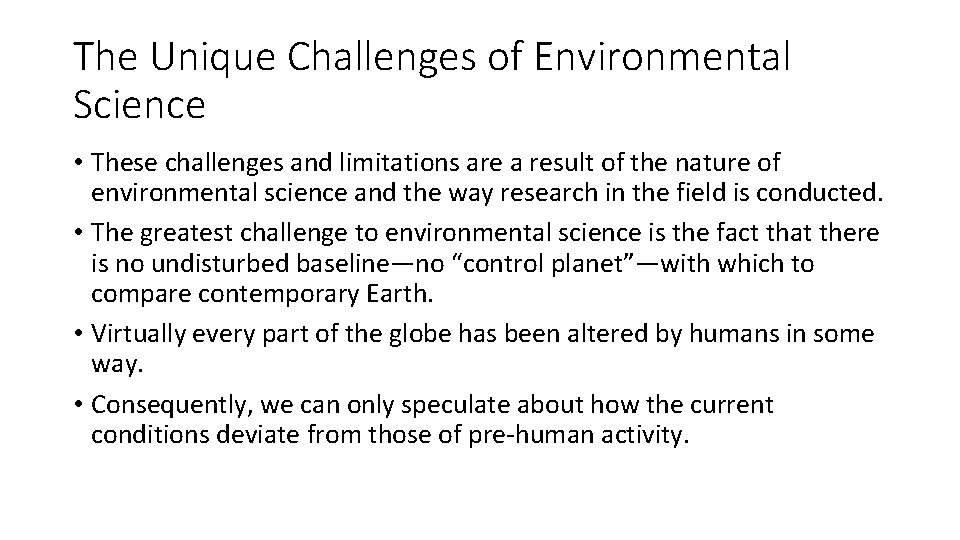 The Unique Challenges of Environmental Science

• These challenges and limitations are a result of the nature of environmental science and the way research in the field is conducted.
• The greatest challenge to environmental science is the fact that there is no undisturbed baseline—no “control planet”—with which to compare contemporary Earth.
• Virtually every part of the globe has been altered by humans in some way.
• Consequently, we can only speculate about how the current conditions deviate from those of pre-human activity.